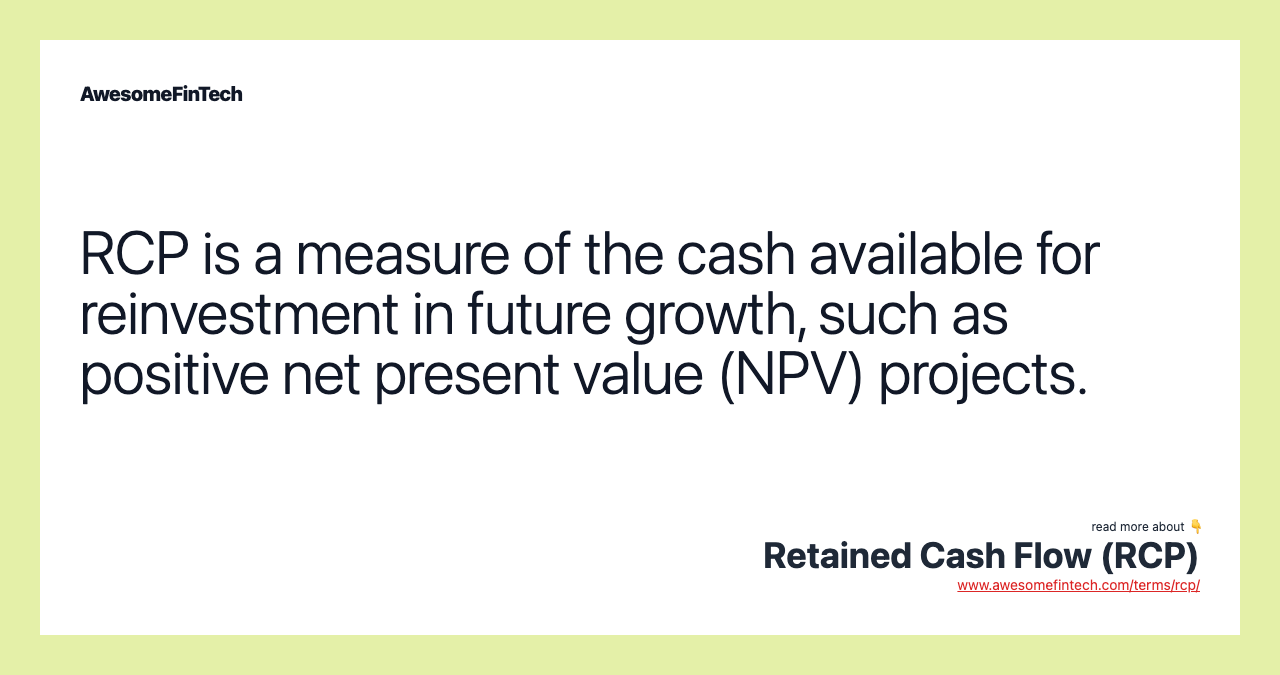 AwesomeFinTech

RCP is a measure of the cash available for reinvestment in future growth, such as positive net present value (NPV) projects.

read more about 👇
Retained Cash Flow (RCP)
www.awesomefintech.com/terms/rcp/